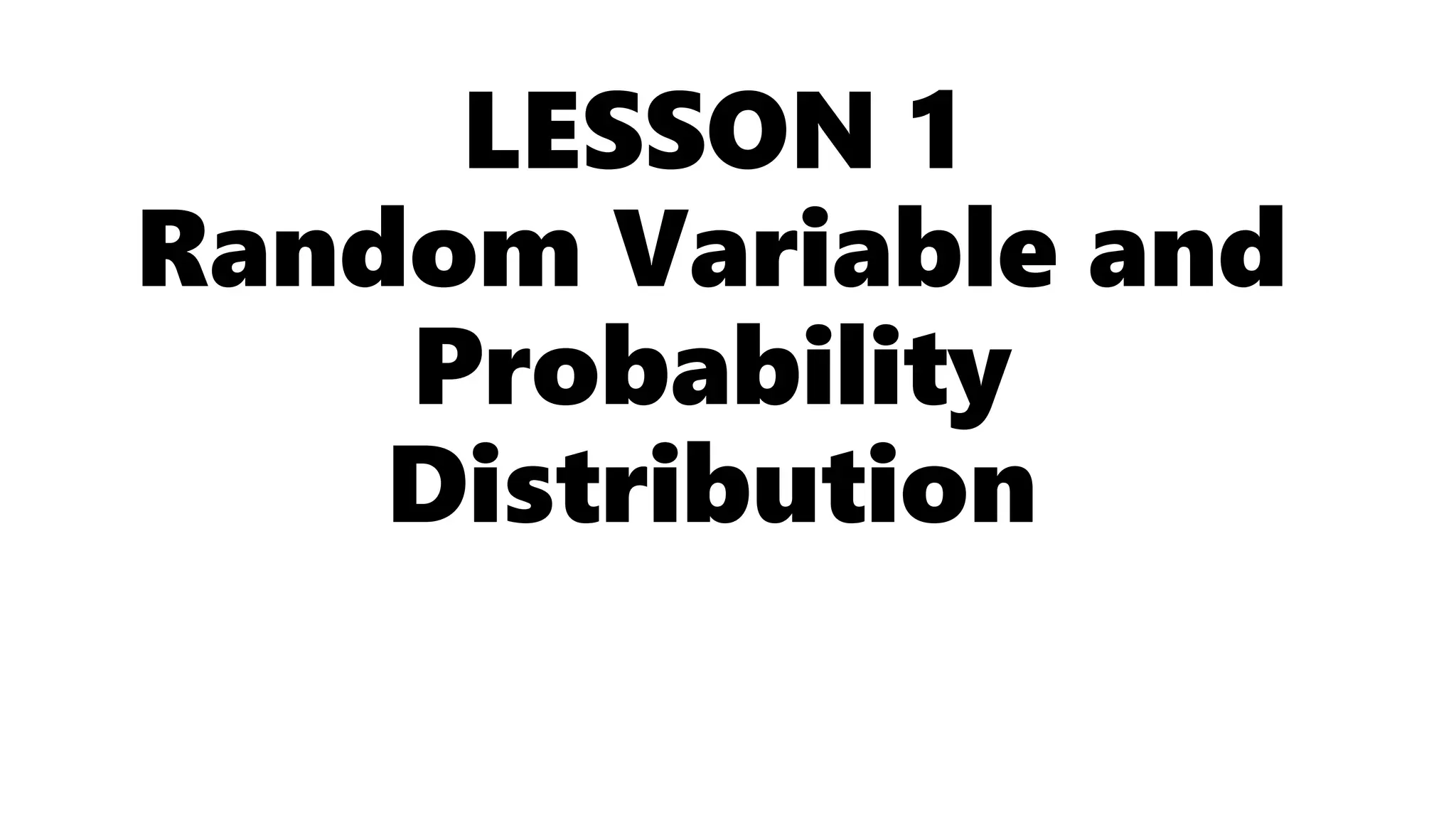 LESSON 1
Random Variable and Probability Distribution